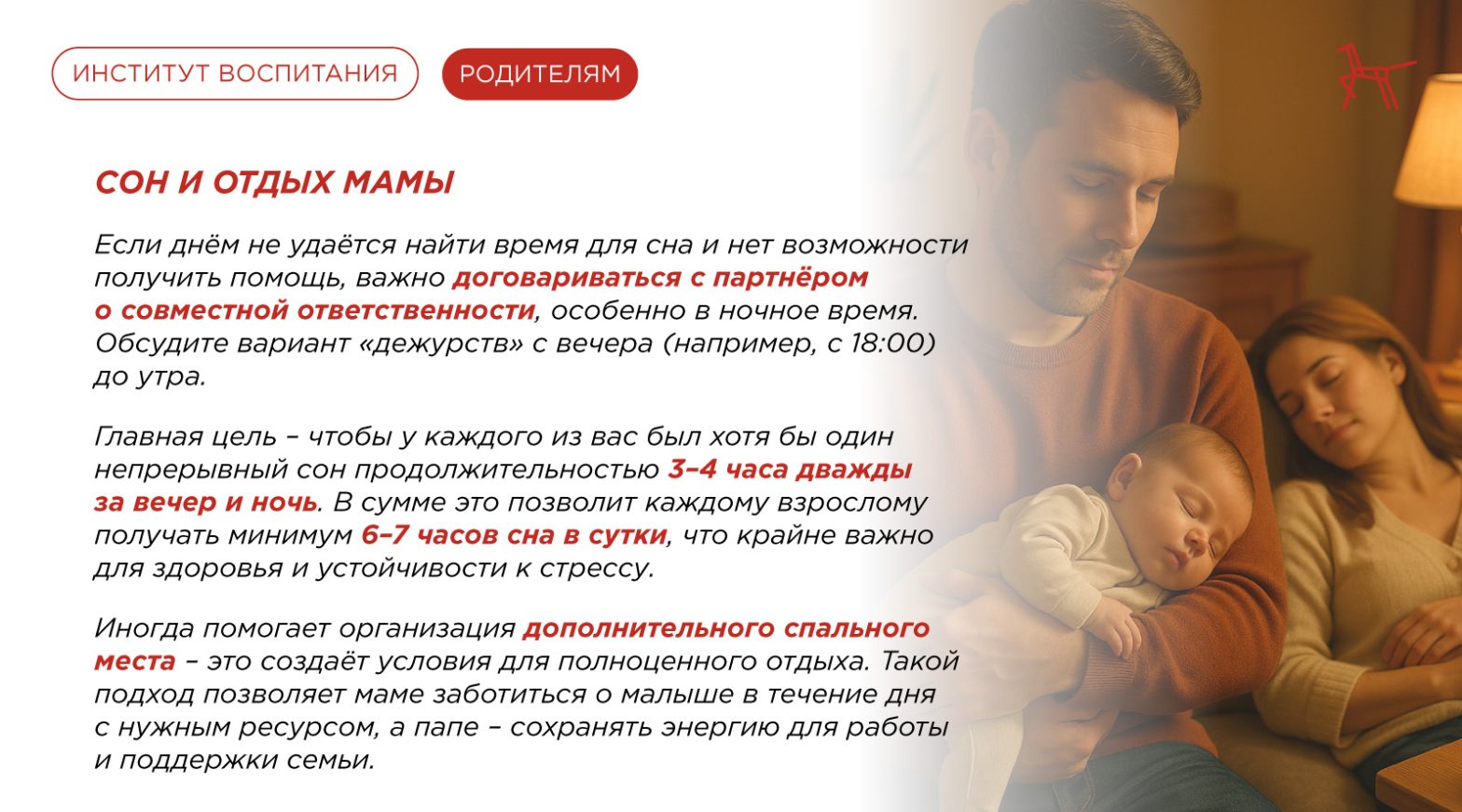 ИНСТИТУТ ВОСПИТАНИЯ

РОДИТЕЛЯМ

СОН И ОТДЫХ МАМЫ

Если днём не удаётся найти время для сна и нет возможности получить помощь, важно договариваться с партнёром о совместной ответственности, особенно в ночное время. Обсудите вариант «дежурств» с вечера (например, с 18:00) до утра.

Главная цель – чтобы у каждого из вас был хотя бы один непрерывный сон продолжительностью 3–4 часа дважды за вечер и ночь. В сумме это позволит каждому взрослому получать минимум 6–7 часов сна в сутки, что крайне важно для здоровья и устойчивости к стрессу.

Иногда помогает организация дополнительного спального места – это создаёт условия для полноценного отдыха. Такой подход позволяет маме заботиться о малыше в течение дня с нужным ресурсом, а папе – сохранять энергию для работы и поддержки семьи.